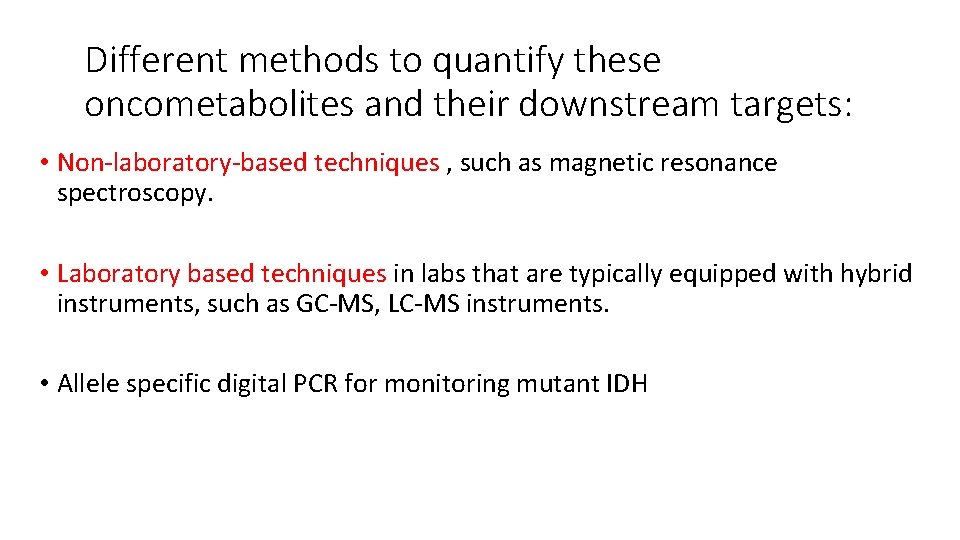 Different methods to quantify these oncometabolites and their downstream targets:

• Non-laboratory-based techniques , such as magnetic resonance spectroscopy.

• Laboratory based techniques in labs that are typically equipped with hybrid instruments, such as GC-MS, LC-MS instruments.

• Allele specific digital PCR for monitoring mutant IDH